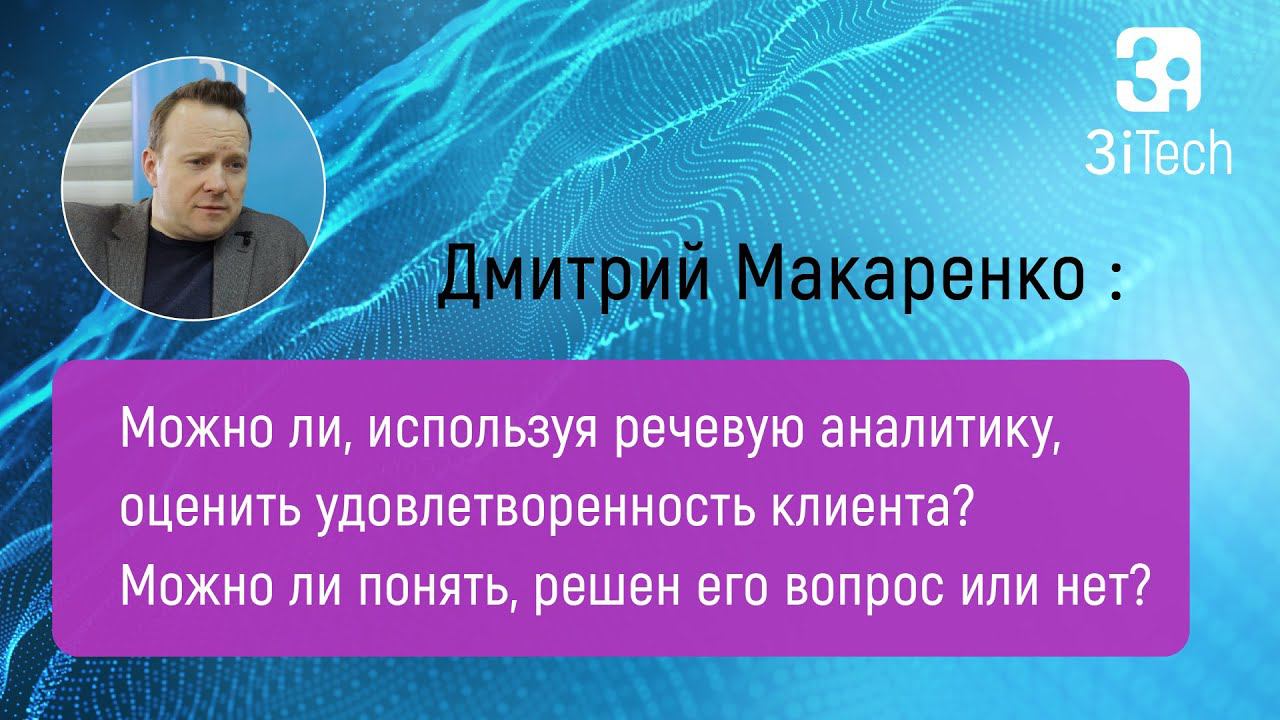 3iTech

Дмитрий Макаренко :

Можно ли, используя речевую аналитику, оценить удовлетворенность клиента? Можно ли понять, решен его вопрос или нет?